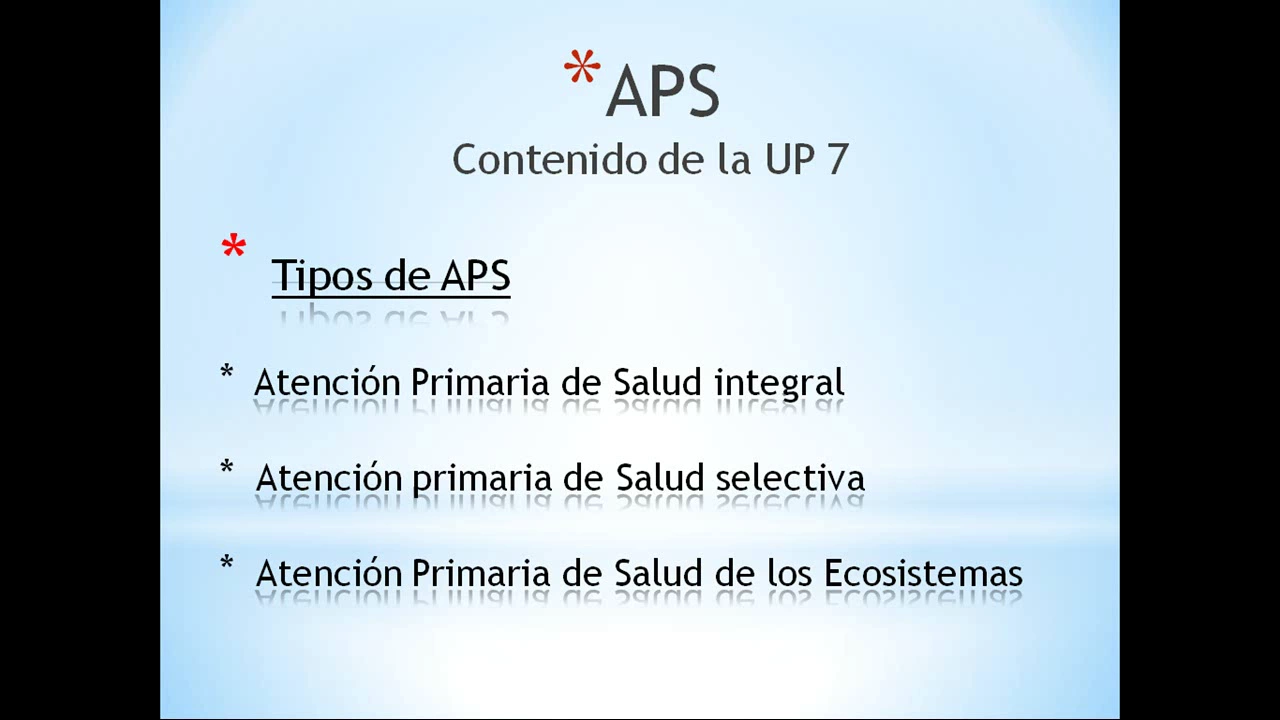 *APS
Contenido de la UP 7

* Tipos de APS

* Atención Primaria de Salud integral

* Atención primaria de Salud selectiva

* Atención Primaria de Salud de los Ecosistemas